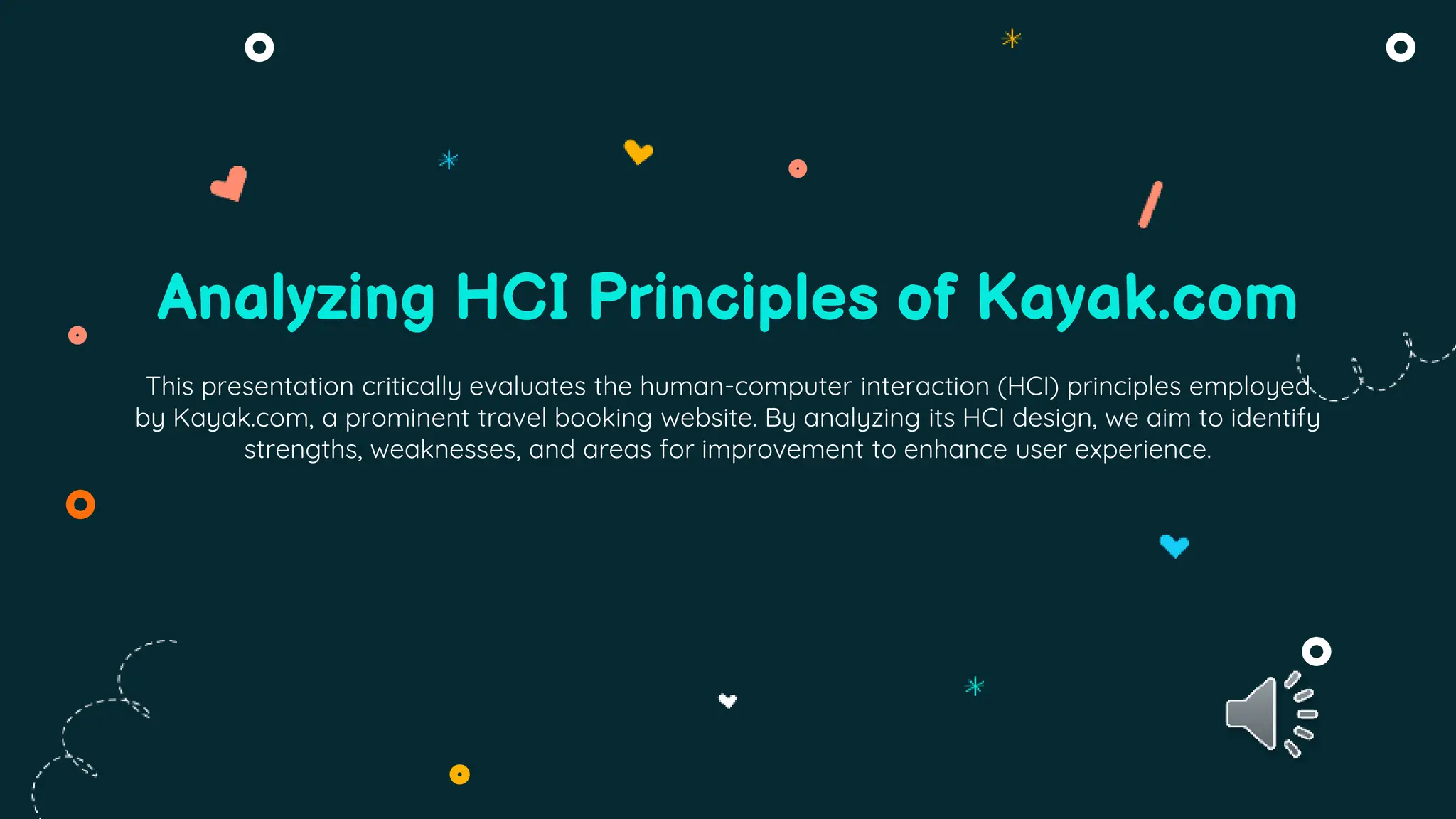 Analyzing HCI Principles of Kayak.com

This presentation critically evaluates the human-computer interaction (HCI) principles employed by Kayak.com, a prominent travel booking website. By analyzing its HCI design, we aim to identify strengths, weaknesses, and areas for improvement to enhance user experience.